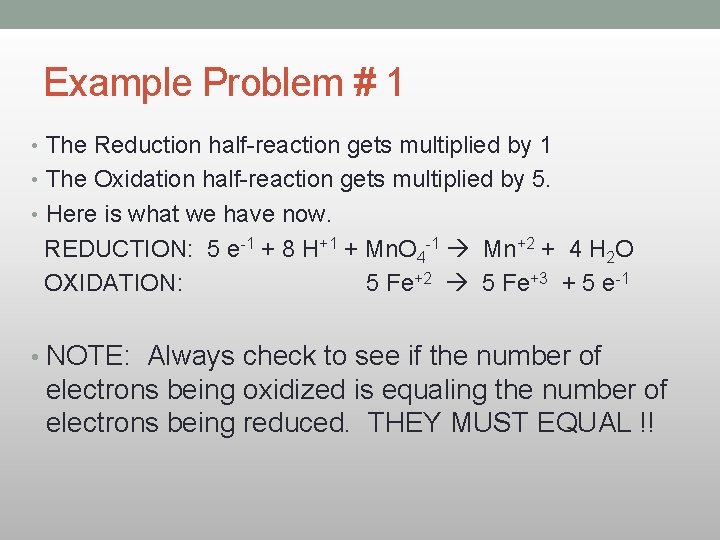 Example Problem # 1

• The Reduction half-reaction gets multiplied by 1
• The Oxidation half-reaction gets multiplied by 5.
• Here is what we have now.

REDUCTION: $5\ e^{-1} + 8\ H^{+1} + MnO_4^{-1} \rightarrow Mn^{+2} + 4\ H_2O$
OXIDATION: $5\ Fe^{+2} \rightarrow 5\ Fe^{+3} + 5\ e^{-1}$

• NOTE: Always check to see if the number of electrons being oxidized is equaling the number of electrons being reduced. THEY MUST EQUAL !!